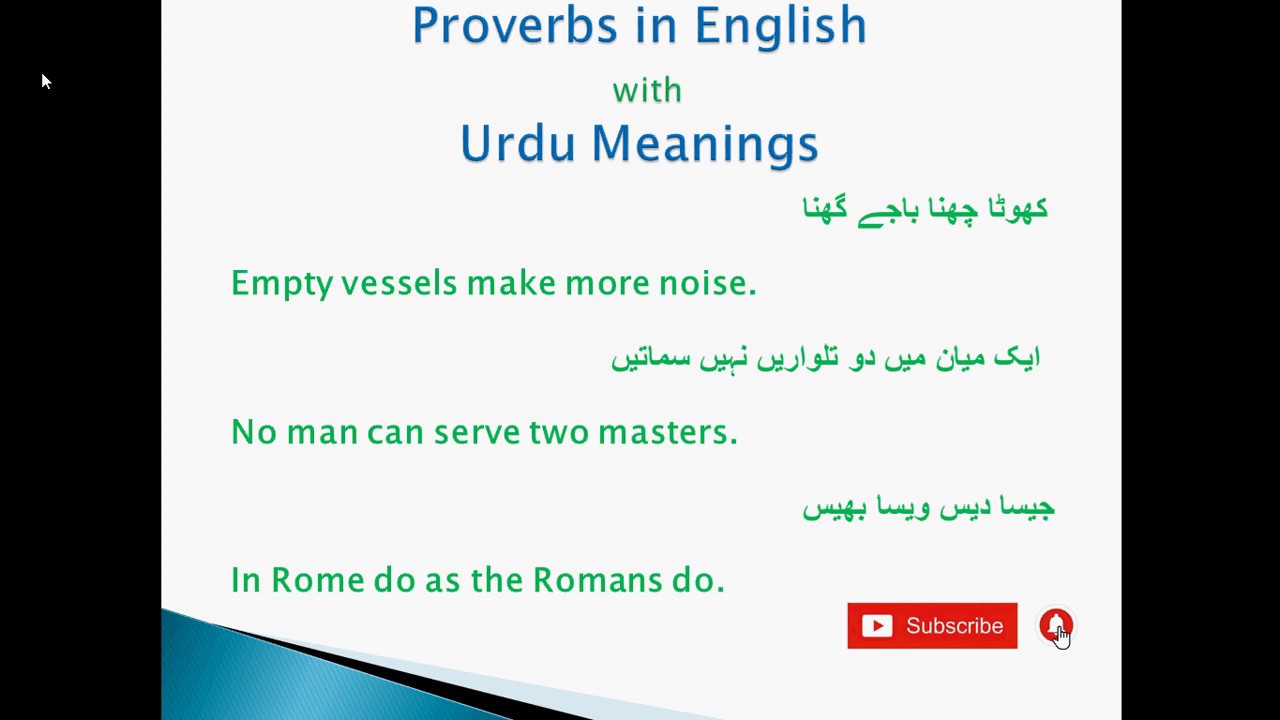 Proverbs in English

with

Urdu Meanings

کھوٹا چھنا باجے گھنا

Empty vessels make more noise.

ایک میان میں دو تلواریں نہیں سماتیں

No man can serve two masters.

جیسا دیس ویسا بھیس

In Rome do as the Romans do.

Subscribe